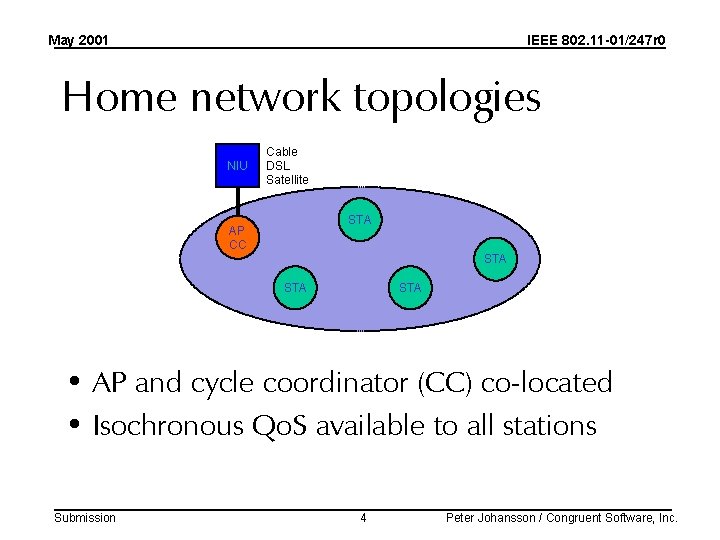 May 2001

IEEE 802.11-01/247r0

Home network topologies

NIU

Cable
DSL
Satellite

AP
CC

STA

STA

STA

STA

• AP and cycle coordinator (CC) co-located
• Isochronous QoS available to all stations

Submission

4

Peter Johansson / Congruent Software, Inc.